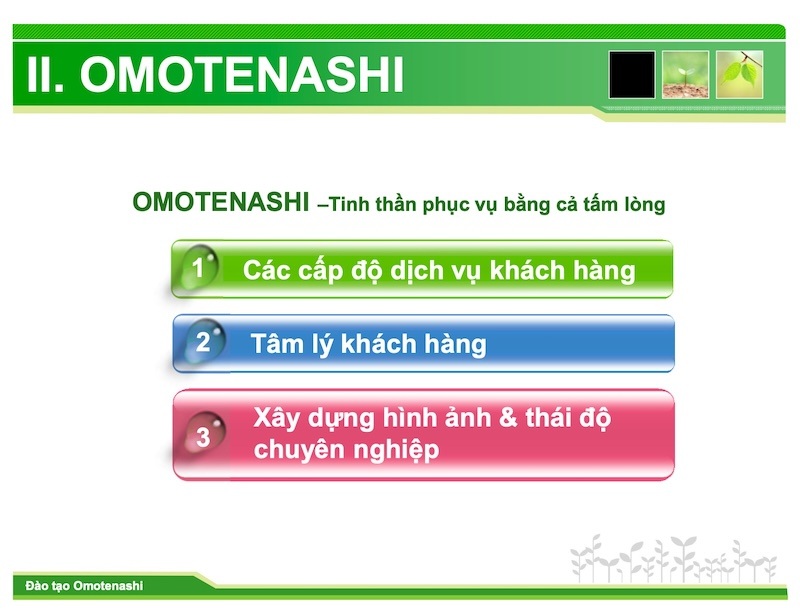 II. OMOTENASHI

OMOTENASHI –Tinh thần phục vụ bằng cả tấm lòng

1 Các cấp độ dịch vụ khách hàng

2 Tâm lý khách hàng

3 Xây dựng hình ảnh & thái độ chuyên nghiệp

Đào tạo Omotenashi